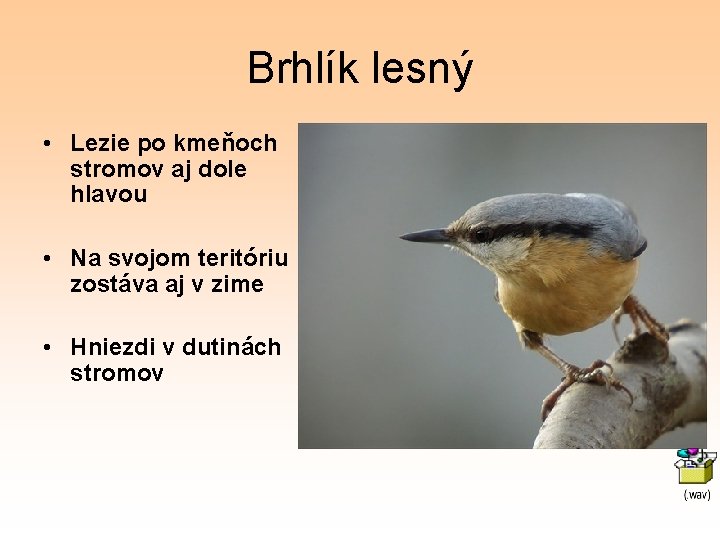 Brhlík lesný

• Lezie po kmeňoch stromov aj dole hlavou

• Na svojom teritóriu zostáva aj v zime

• Hniezdi v dutinách stromov

(.wav)